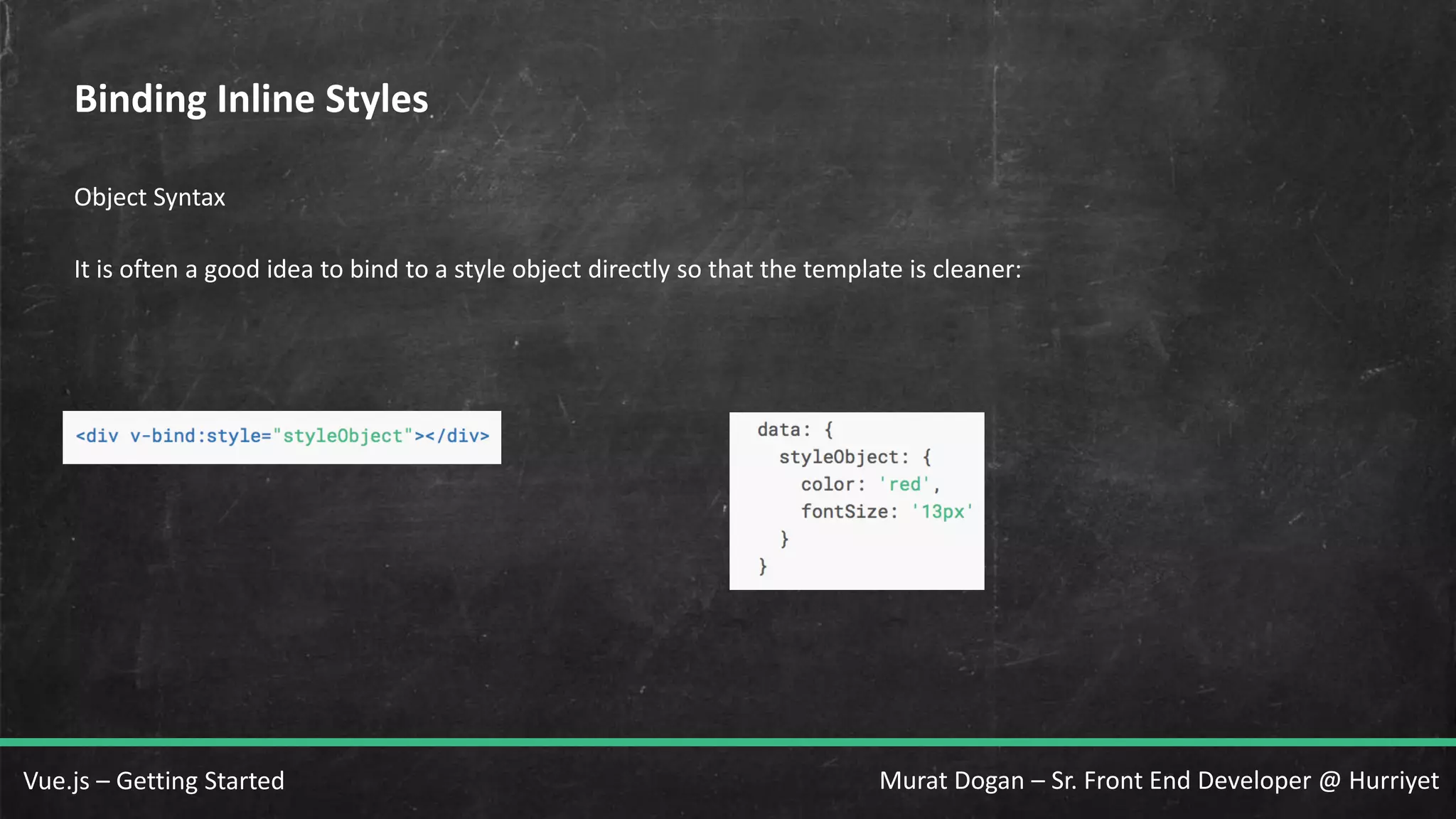 Binding Inline Styles

Object Syntax

It is often a good idea to bind to a style object directly so that the template is cleaner:

<div v-bind:style="styleObject"></div>

data: {
  styleObject: {
    color: 'red',
    fontSize: '13px'
  }
}

Vue.js – Getting Started

Murat Dogan – Sr. Front End Developer @ Hurriyet